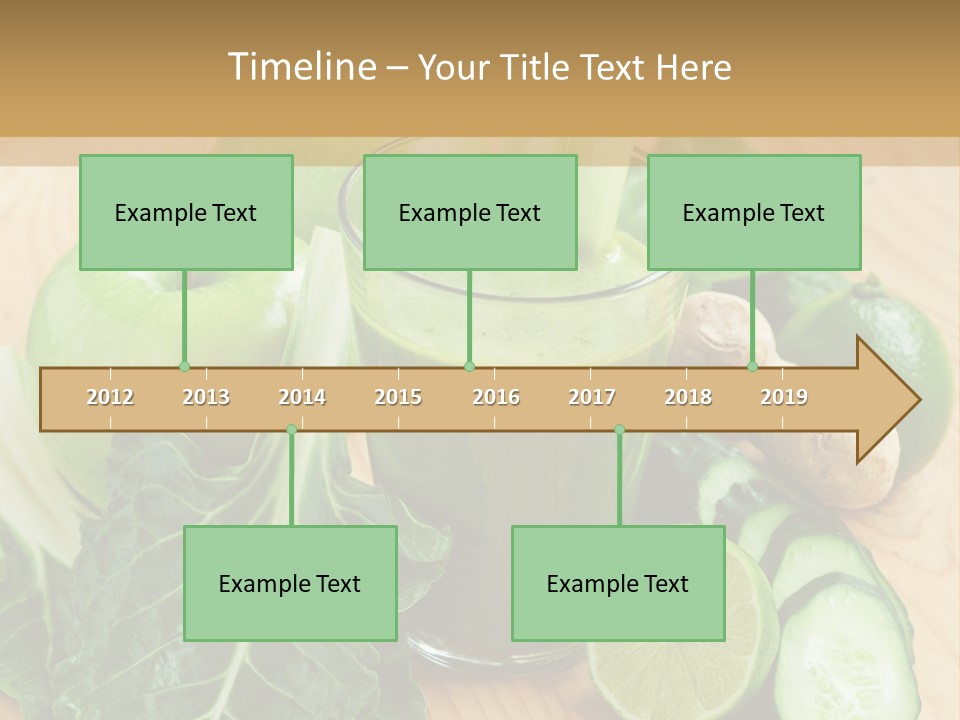 Timeline – Your Title Text Here

Example Text

Example Text

Example Text

2012 2013 2014 2015 2016 2017 2018 2019

Example Text

Example Text